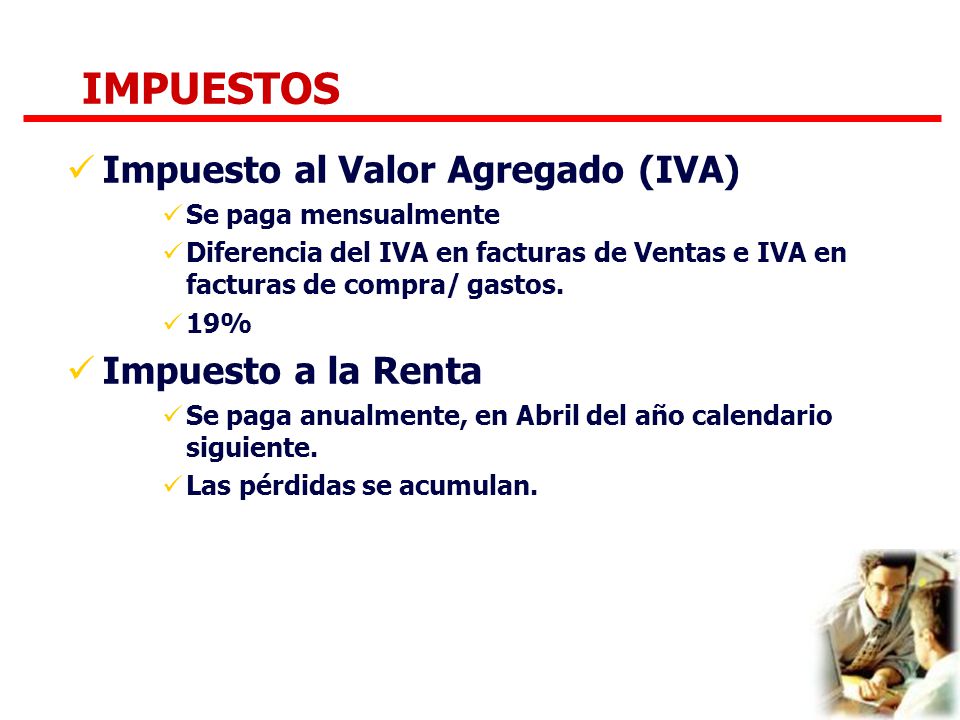 IMPUESTOS

✓ Impuesto al Valor Agregado (IVA)

✓ Se paga mensualmente

✓ Diferencia del IVA en facturas de Ventas e IVA en facturas de compra/ gastos.

✓ 19%

✓ Impuesto a la Renta

✓ Se paga anualmente, en Abril del año calendario siguiente.

✓ Las pérdidas se acumulan.